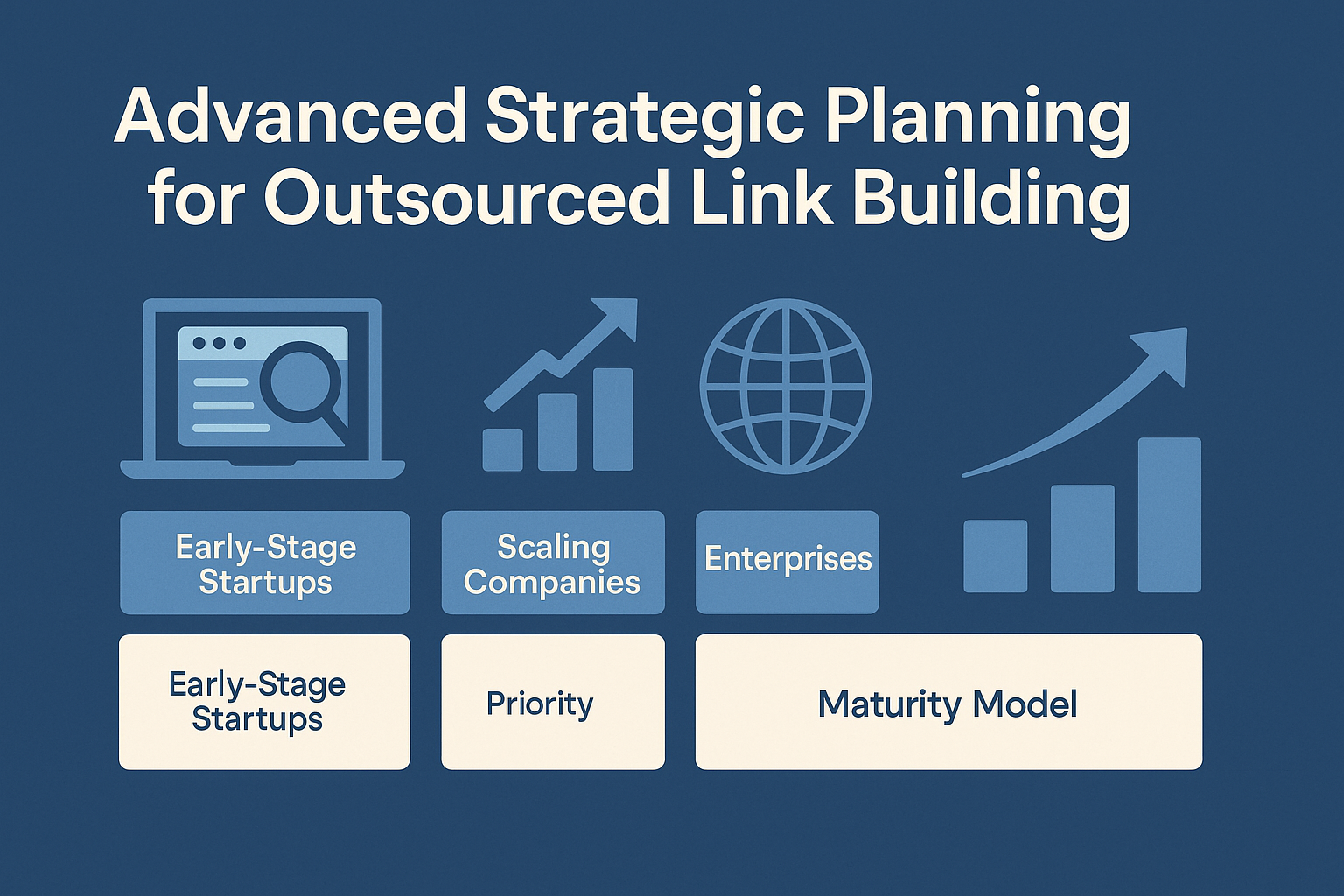 Advanced Strategic Planning for Outsourced Link Building

Early-Stage Startups

Scaling Companies

Enterprises

Early-Stage Startups

Priority

Maturity Model